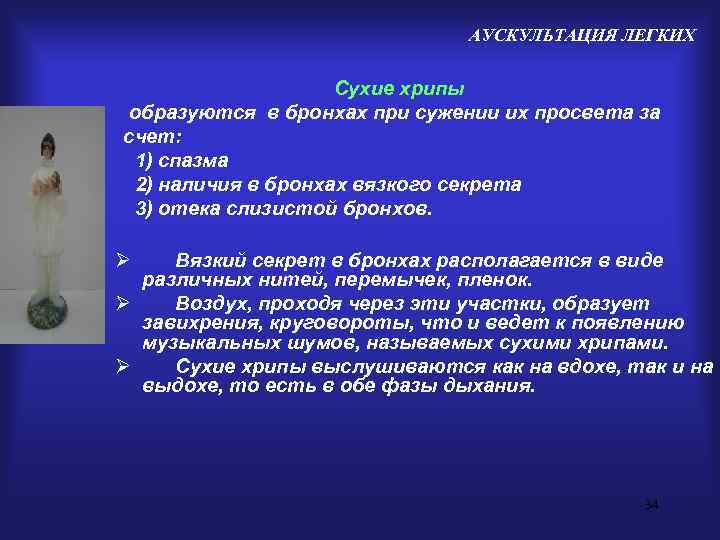 АУСКУЛЬТАЦИЯ ЛЕГКИХ

Сухие хрипы

образуются в бронхах при сужении их просвета за счет:

1) спазма

2) наличия в бронхах вязкого секрета

3) отека слизистой бронхов.

➢ Вязкий секрет в бронхах располагается в виде различных нитей, перемычек, пленок.

➢ Воздух, проходя через эти участки, образует завихрения, круговороты, что и ведет к появлению музыкальных шумов, называемых сухими хрипами.

➢ Сухие хрипы выслушиваются как на вдохе, так и на выдохе, то есть в обе фазы дыхания.

34